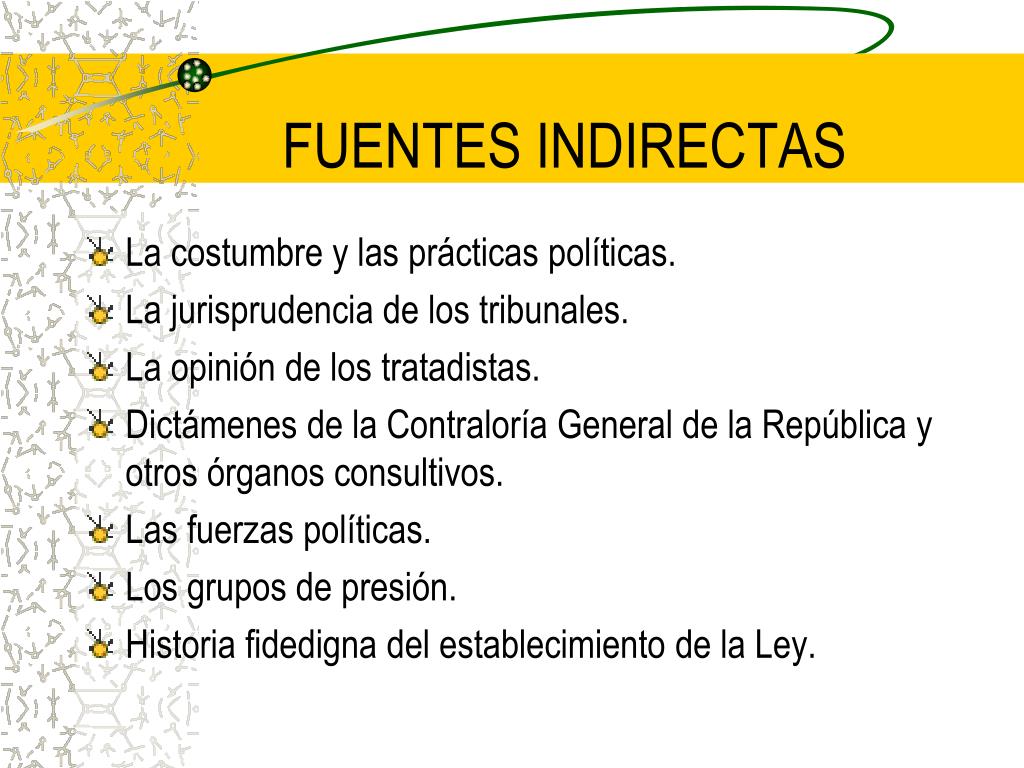 FUENTES INDIRECTAS

La costumbre y las prácticas políticas.
La jurisprudencia de los tribunales.
La opinión de los tratadistas.
Dictámenes de la Contraloría General de la República y otros órganos consultivos.
Las fuerzas políticas.
Los grupos de presión.
Historia fidedigna del establecimiento de la Ley.